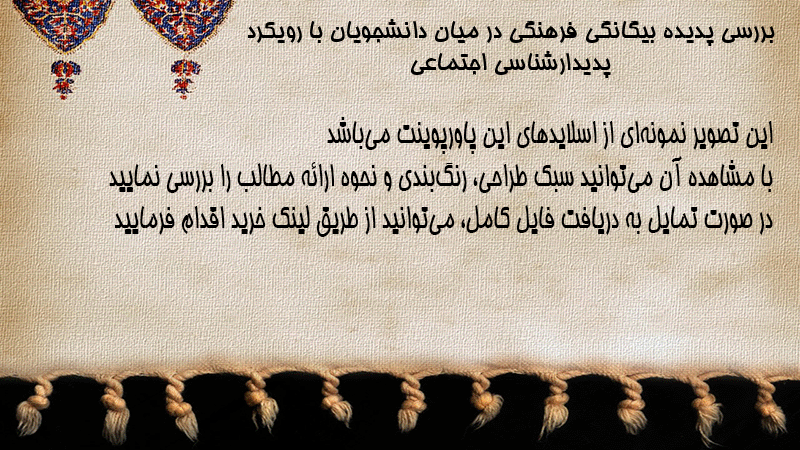 بررسی پدیده بیگانگی فرهنگی در میان دانشجویان با رویکرد پدیدارشناسی اجتماعی

این تصویر نمونه‌ای از اسلایدهای این پاورپوینت می‌باشد
با مشاهده آن می‌توانید سبک طراحی، رنگ‌بندی و نحوه ارائه مطالب را بررسی نمایید
در صورت تمایل به دریافت فایل کامل، می‌توانید از طریق لینک خرید اقدام فرمایید